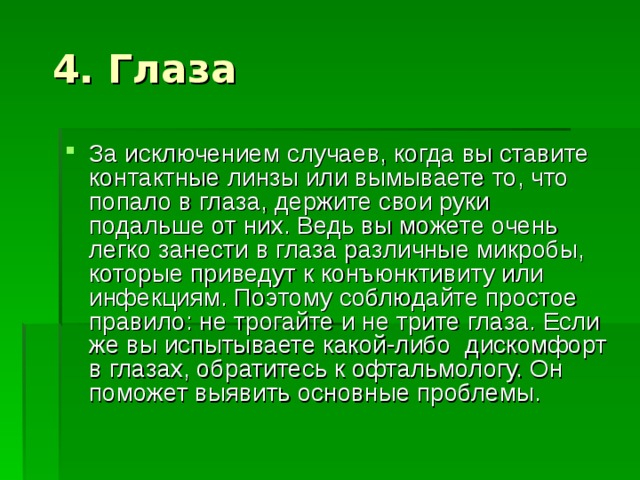 4. Глаза

За исключением случаев, когда вы ставите контактные линзы или вымываете то, что попало в глаза, держите свои руки подальше от них. Ведь вы можете очень легко занести в глаза различные микробы, которые приведут к конъюнктивиту или инфекциям. Поэтому соблюдайте простое правило: не трогайте и не трите глаза. Если же вы испытываете какой-либо дискомфорт в глазах, обратитесь к офтальмологу. Он поможет выявить основные проблемы.